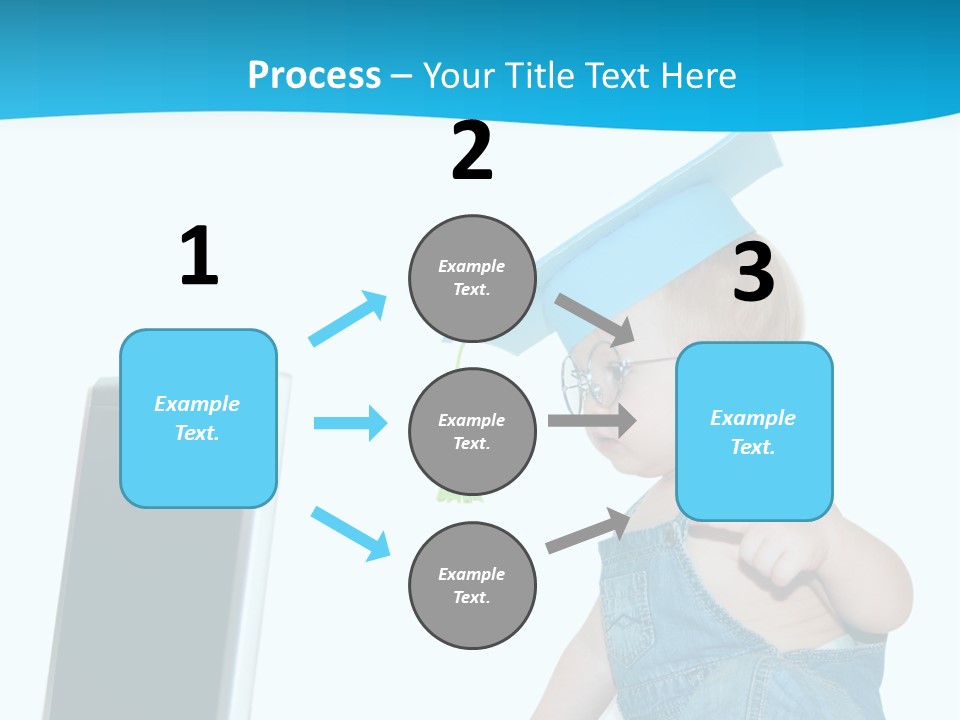 Process – Your Title Text Here

1

Example Text.

2

Example Text.

Example Text.

Example Text.

3

Example Text.